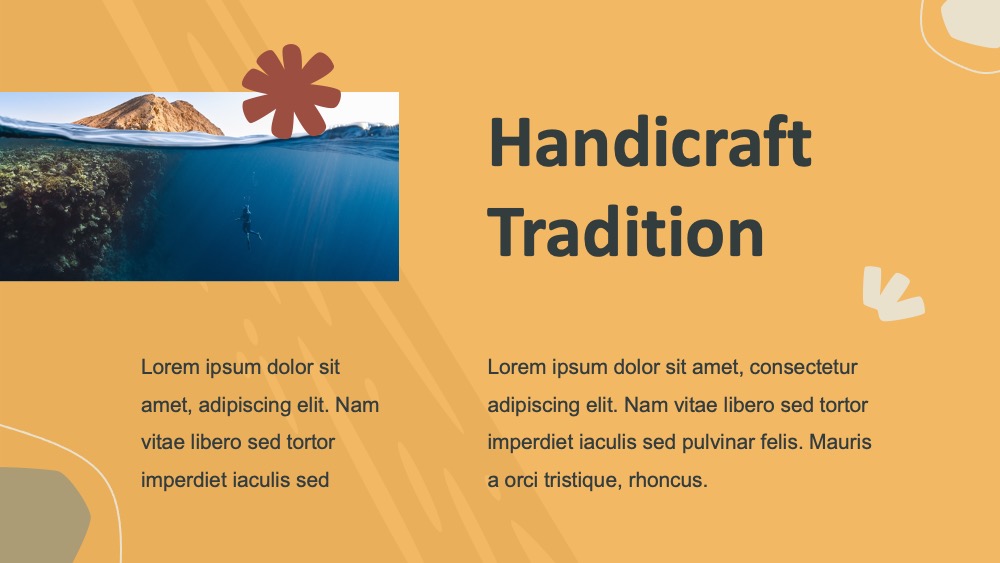 Handicraft Tradition

Lorem ipsum dolor sit amet, adipiscing elit. Nam vitae libero sed tortor imperdiet iaculis sed

Lorem ipsum dolor sit amet, consectetur adipiscing elit. Nam vitae libero sed tortor imperdiet iaculis sed pulvinar felis. Mauris a orci tristique, rhoncus.